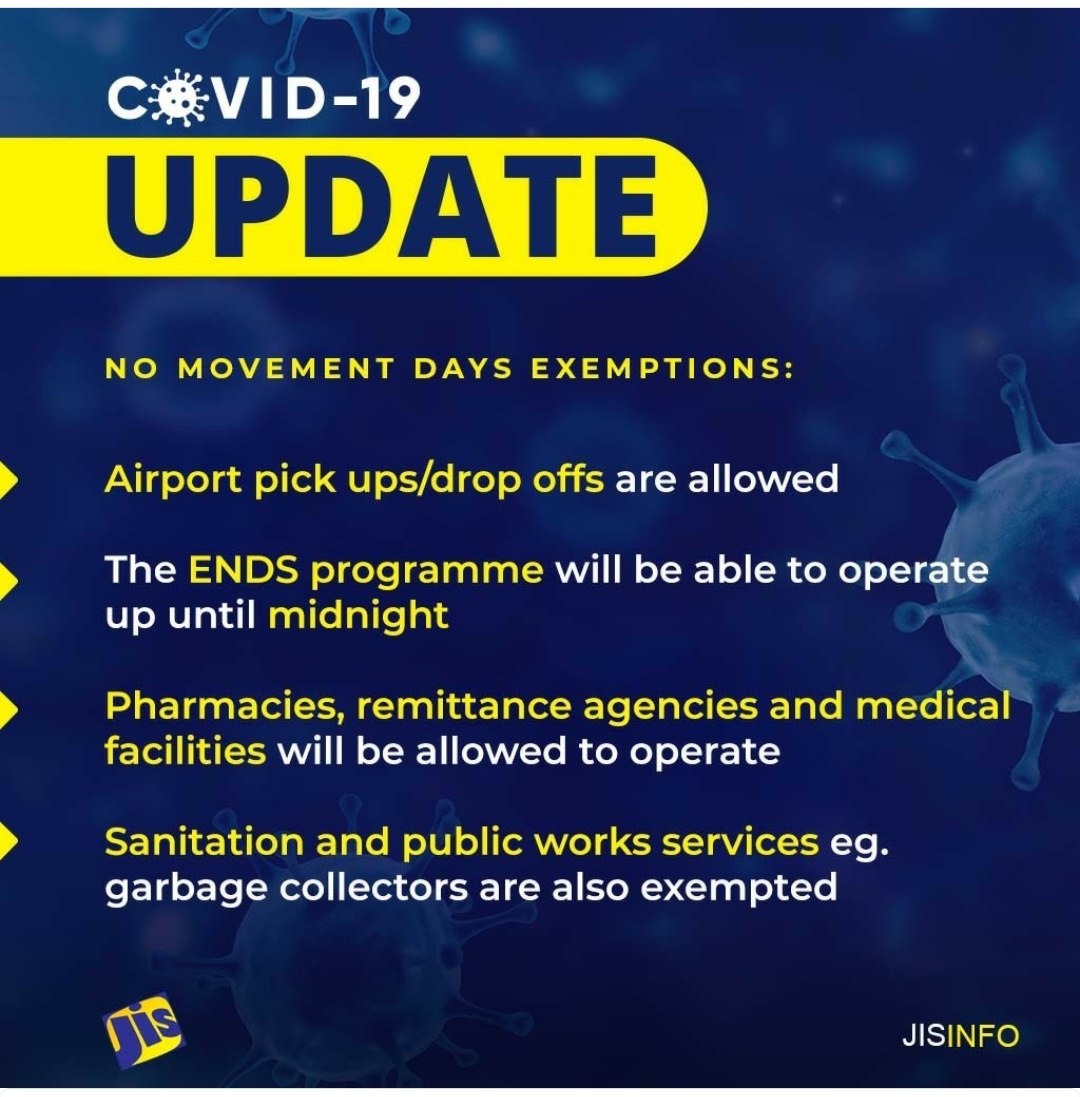 COVID-19
UPDATE

NO MOVEMENT DAYS EXEMPTIONS:

Airport pick ups/drop offs are allowed

The ENDS programme will be able to operate up until midnight

Pharmacies, remittance agencies and medical facilities will be allowed to operate

Sanitation and public works services eg. garbage collectors are also exempted

JIS

JISINFO